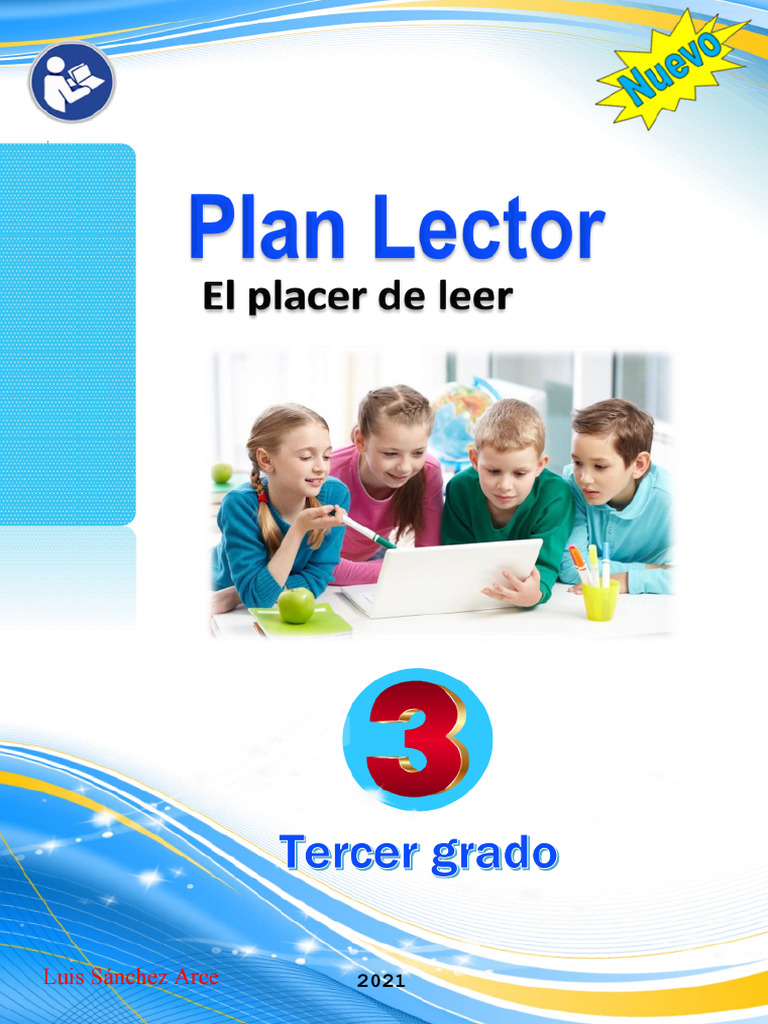 Nuevo

Plan Lector

El placer de leer

3

Tercer grado

Luis Sánchez Arce

2021